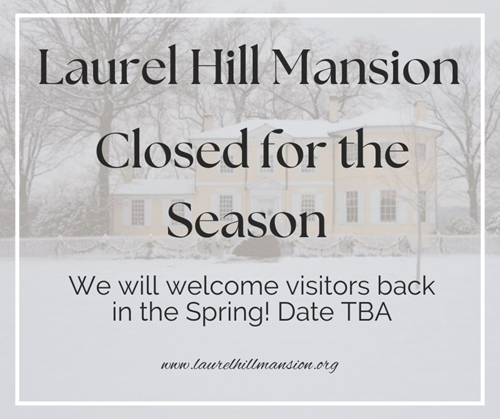 Laurel Hill Mansion Closed for the Season

We will welcome visitors back in the Spring! Date TBA

www.laurelhillmansion.org